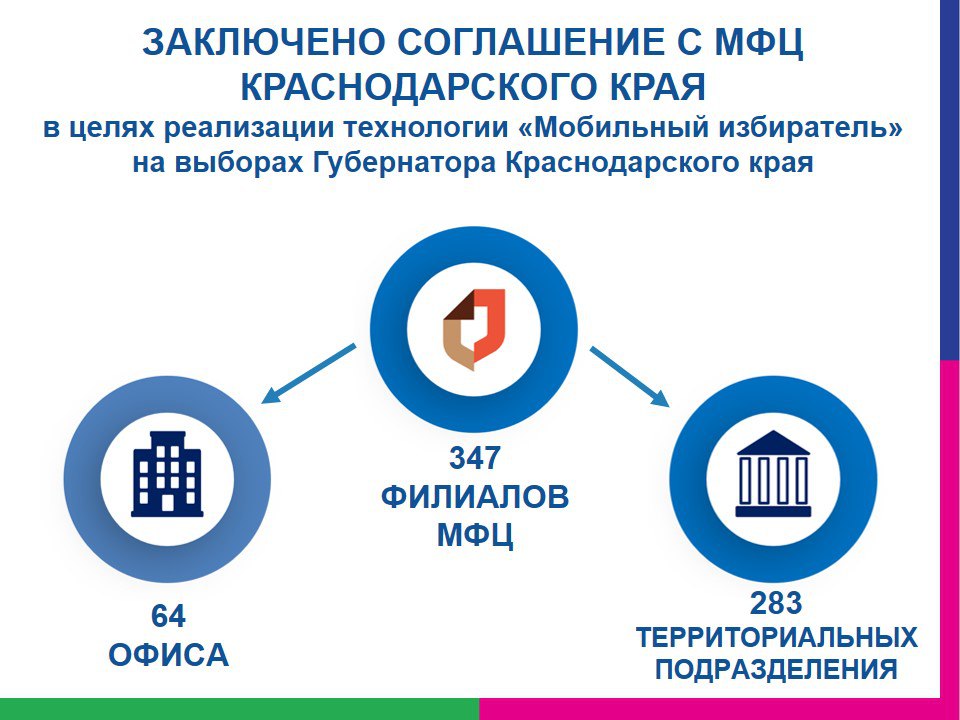 ЗАКЛЮЧЕНО СОГЛАШЕНИЕ С МФЦ КРАСНОДАРСКОГО КРАЯ
в целях реализации технологии «Мобильный избиратель» на выборах Губернатора Краснодарского края

347
ФИЛИАЛОВ
МФЦ

64
ОФИСА

283
ТЕРРИТОРИАЛЬНЫХ
ПОДРАЗДЕЛЕНИЯ